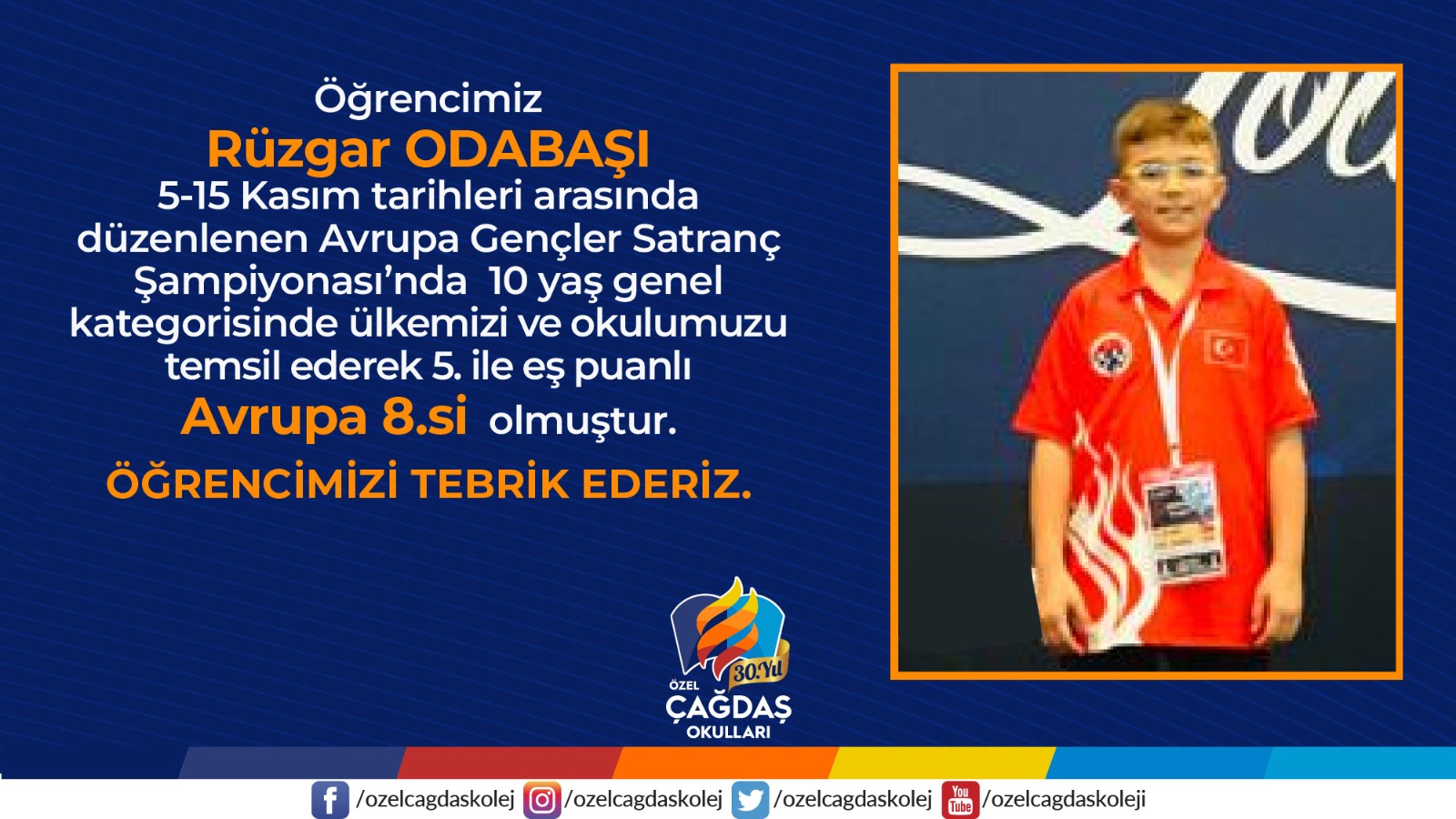 Öğrencimiz
Rüzgar ODABAŞI
5-15 Kasım tarihleri arasında düzenlenen Avrupa Gençler Satranç Şampiyonası'nda 10 yaş genel kategorisinde ülkemizi ve okulumuzu temsil ederek 5. ile eş puanlı
Avrupa 8.si olmuştur.
ÖĞRENCİMİZİ TEBRİK EDERİZ.

30.Yıl
ÖZEL
ÇAĞDAŞ
OKULLARI

/ozelcagdaskolej /ozelcagdaskolej /ozelcagdaskolej You Tube /ozelcagdaskoleji